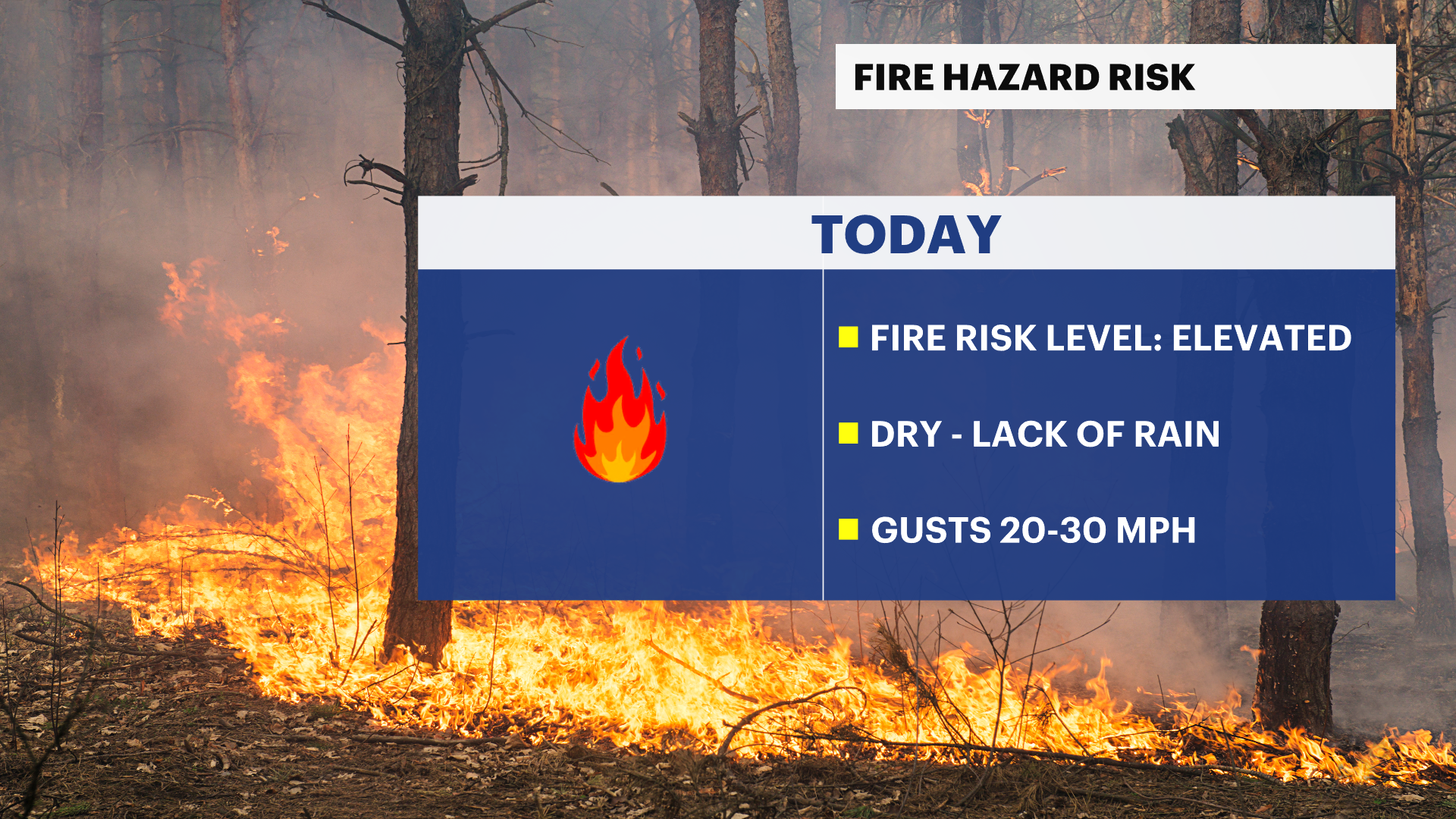 FIRE HAZARD RISK

TODAY

FIRE RISK LEVEL: ELEVATED

DRY - LACK OF RAIN

GUSTS 20-30 MPH